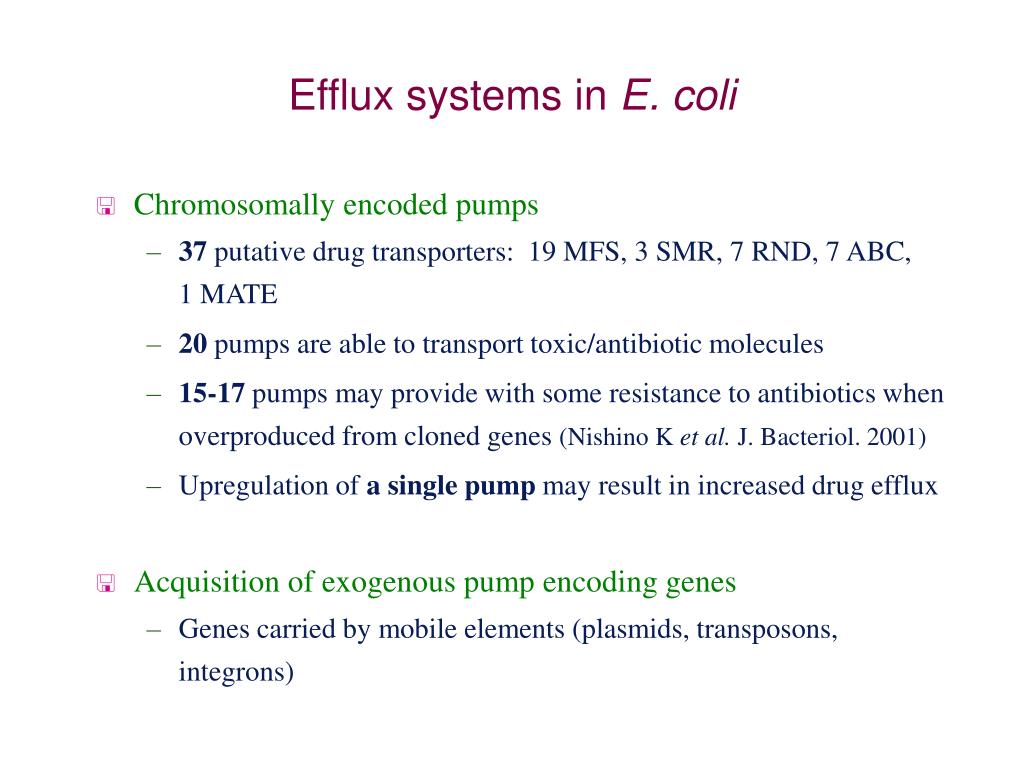 Efflux systems in E. coli

Chromosomally encoded pumps

– 37 putative drug transporters: 19 MFS, 3 SMR, 7 RND, 7 ABC, 1 MATE

– 20 pumps are able to transport toxic/antibiotic molecules

– 15-17 pumps may provide with some resistance to antibiotics when overproduced from cloned genes (Nishino K et al. J. Bacteriol. 2001)

– Upregulation of a single pump may result in increased drug efflux

Acquisition of exogenous pump encoding genes

– Genes carried by mobile elements (plasmids, transposons, integrons)